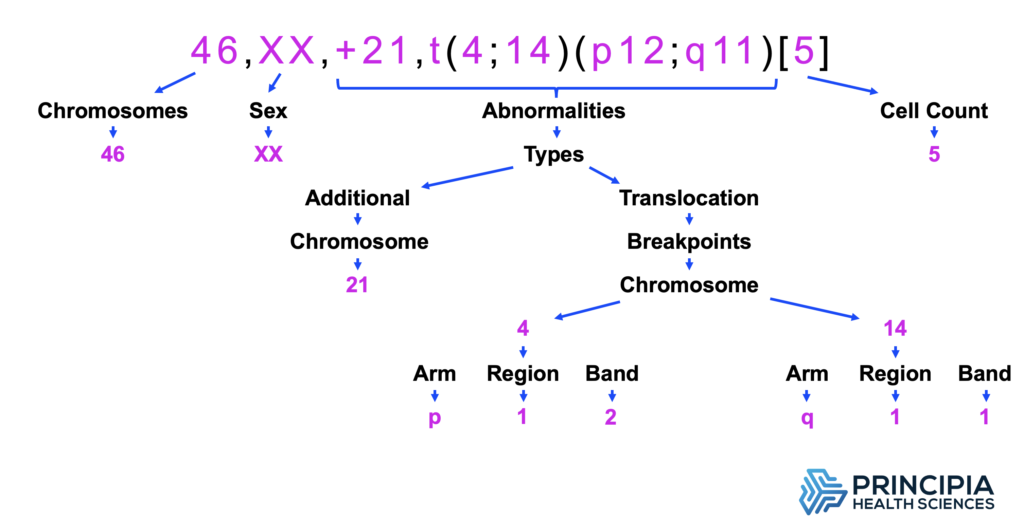 46,XX,+21,t(4;14)(p12;q11)[5]

Chromosomes
46

Sex
XX

Abnormalities
Types

Additional
Chromosome
21

Translocation
Breakpoints
Chromosome

4
Arm
p
Region
1
Band
2

14
Arm
q
Region
1
Band
1

Cell Count
5

PRINCIPIA
HEALTH SCIENCES